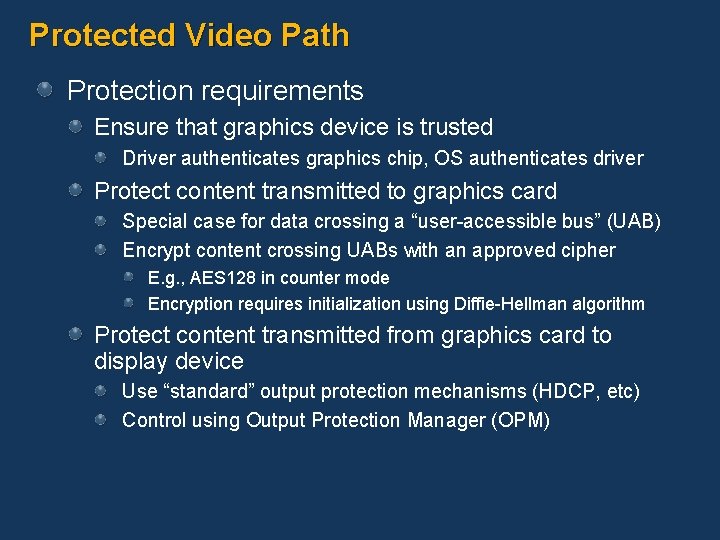 Protected Video Path

Protection requirements

Ensure that graphics device is trusted

Driver authenticates graphics chip, OS authenticates driver

Protect content transmitted to graphics card

Special case for data crossing a “user-accessible bus” (UAB)

Encrypt content crossing UABs with an approved cipher

E.g., AES128 in counter mode

Encryption requires initialization using Diffie-Hellman algorithm

Protect content transmitted from graphics card to display device

Use “standard” output protection mechanisms (HDCP, etc)

Control using Output Protection Manager (OPM)